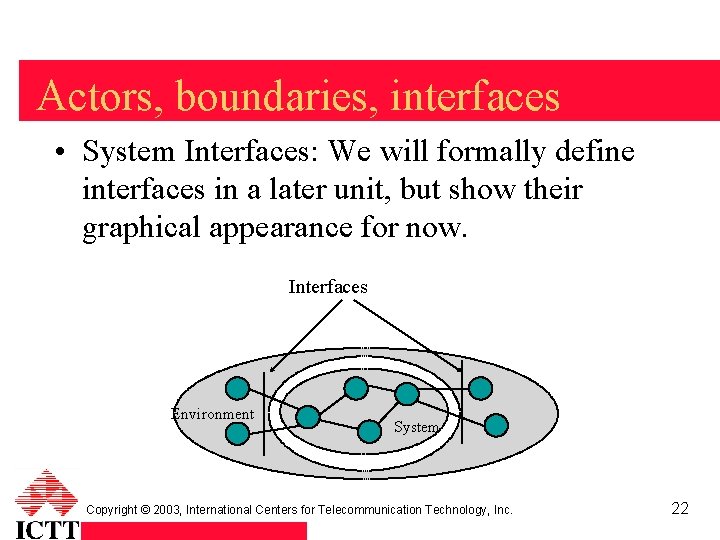 Actors, boundaries, interfaces

• System Interfaces: We will formally define interfaces in a later unit, but show their graphical appearance for now.

Interfaces

Environment

System

ICTT

Copyright © 2003, International Centers for Telecommunication Technology, Inc.

22